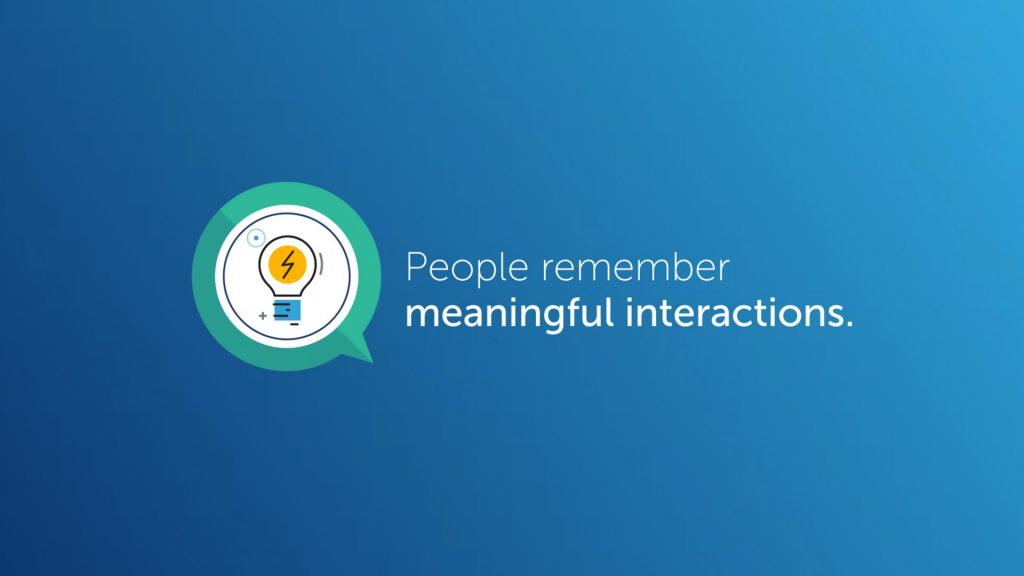 People remember
meaningful interactions.